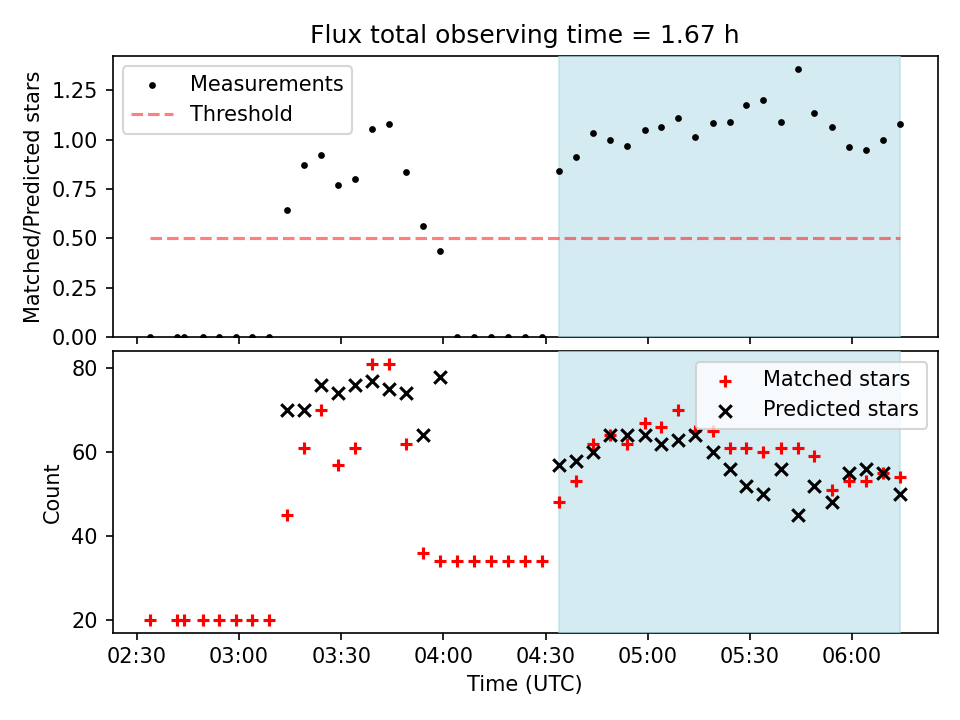 Flux total observing time = 1.67 h

Measurements
Threshold

Matched/Predicted stars

1.25
1.00
0.75
0.50
0.25
0.00

Matched stars
Predicted stars

Count

80
60
40
20

02:30
03:00
03:30
04:00
04:30
05:00
05:30
06:00

Time (UTC)